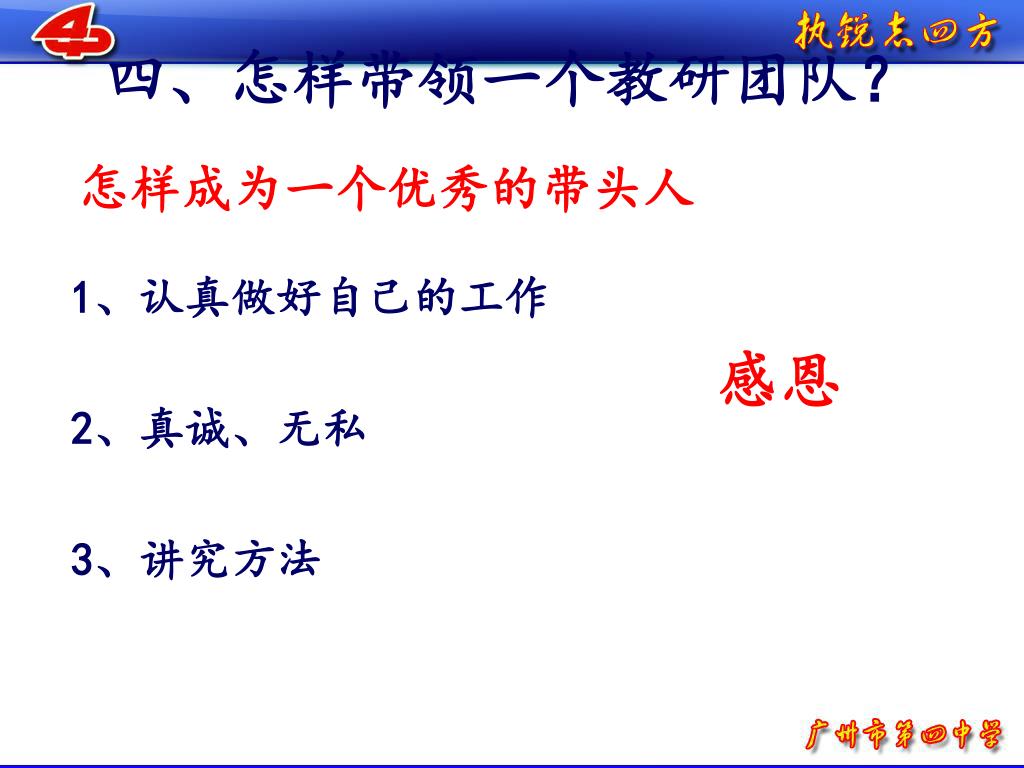 4

执锐志四方

四、怎样带领一个教研团队？

怎样成为一个优秀的带头人

1、认真做好自己的工作

感恩

2、真诚、无私

3、讲究方法

广州市第四中学